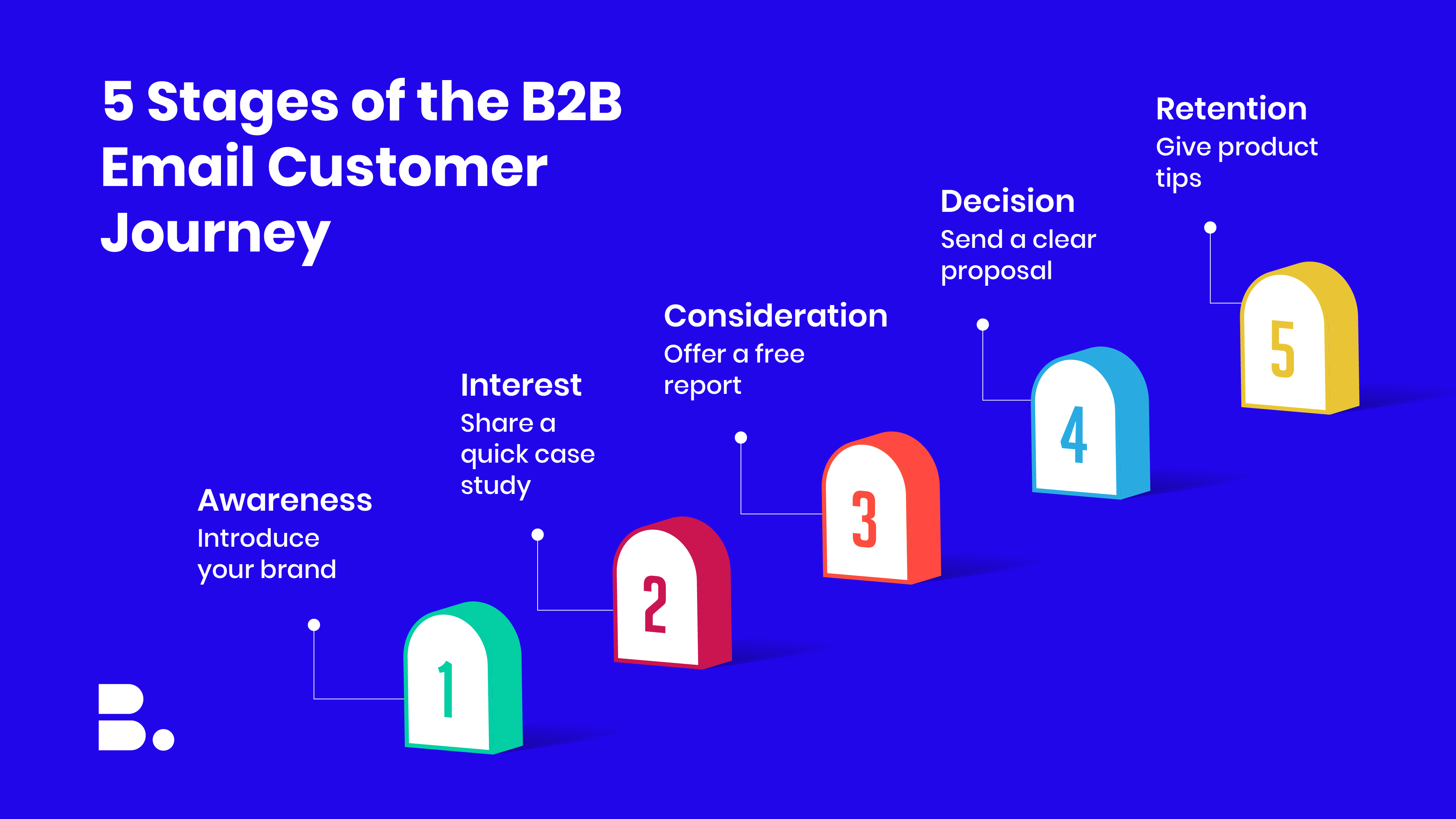 5 Stages of the B2B Email Customer Journey

Awareness
Introduce your brand

1

Interest
Share a quick case study

2

Consideration
Offer a free report

3

Decision
Send a clear proposal

4

Retention
Give product tips

5

B.